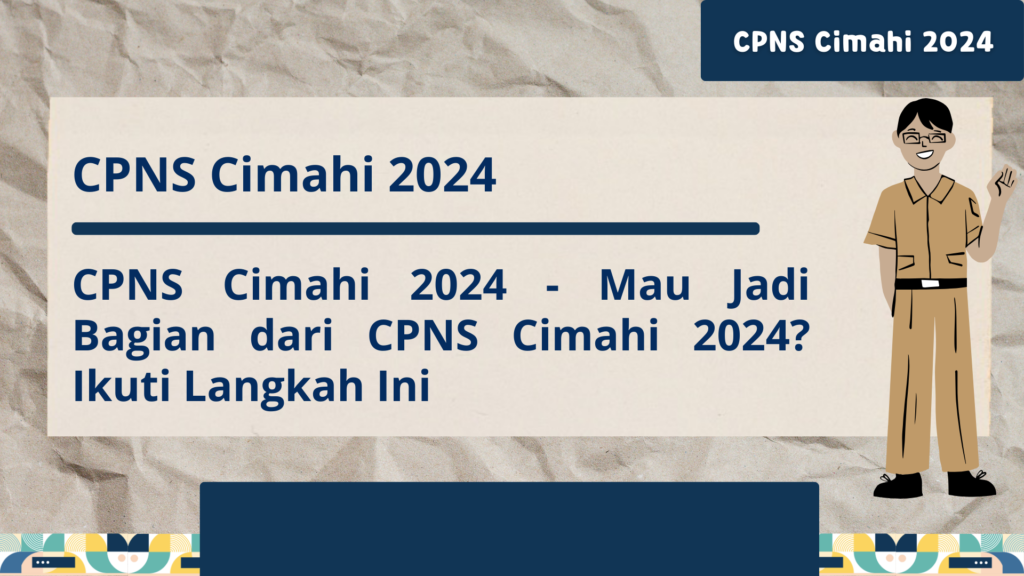 CPNS Cimahi 2024

CPNS Cimahi 2024

CPNS Cimahi 2024 - Mau Jadi Bagian dari CPNS Cimahi 2024? Ikuti Langkah Ini